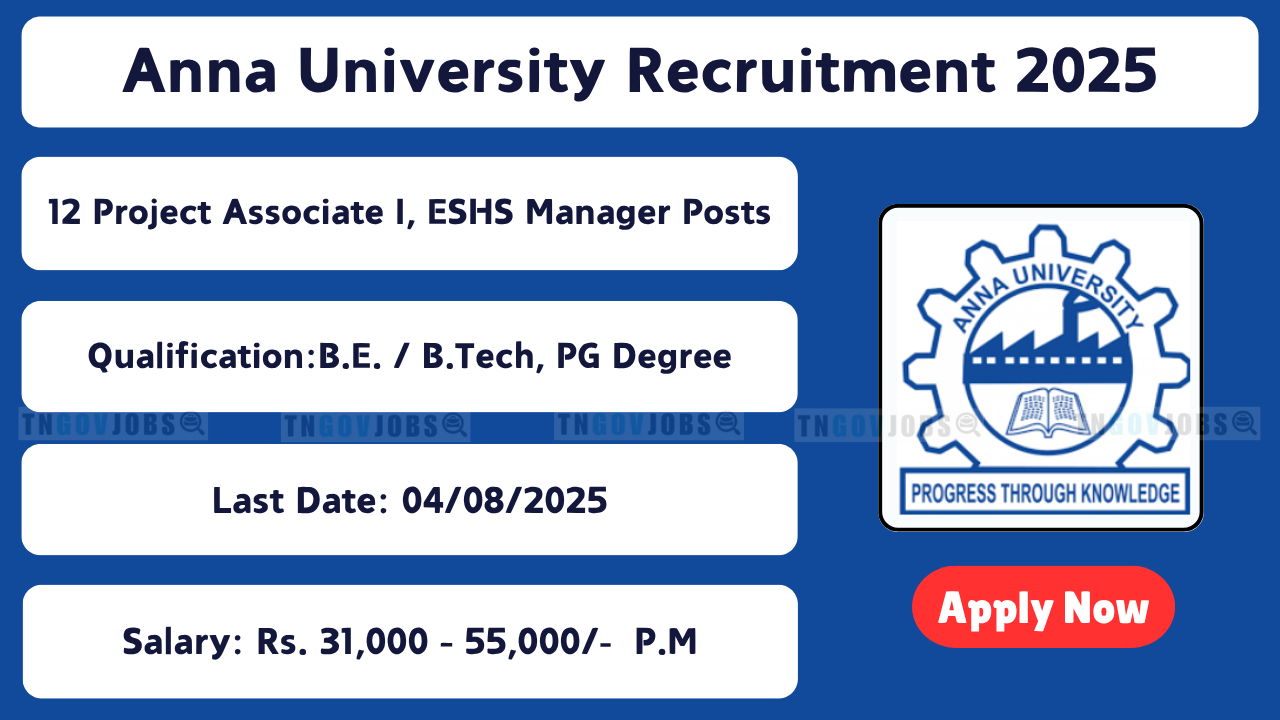 Anna University Recruitment 2025

12 Project Associate I, ESHS Manager Posts

Qualification:B.E. / B.Tech, PG Degree

TNGOVJOBS TNGOVJOBS TNGOVJOBS TNGOVJOBS TNGOVJOBS

Last Date: 04/08/2025

Salary: Rs. 31,000 - 55,000/- P.M

ANNA UNIVERSITY

PROGRESS THROUGH KNOWLEDGE

Apply Now